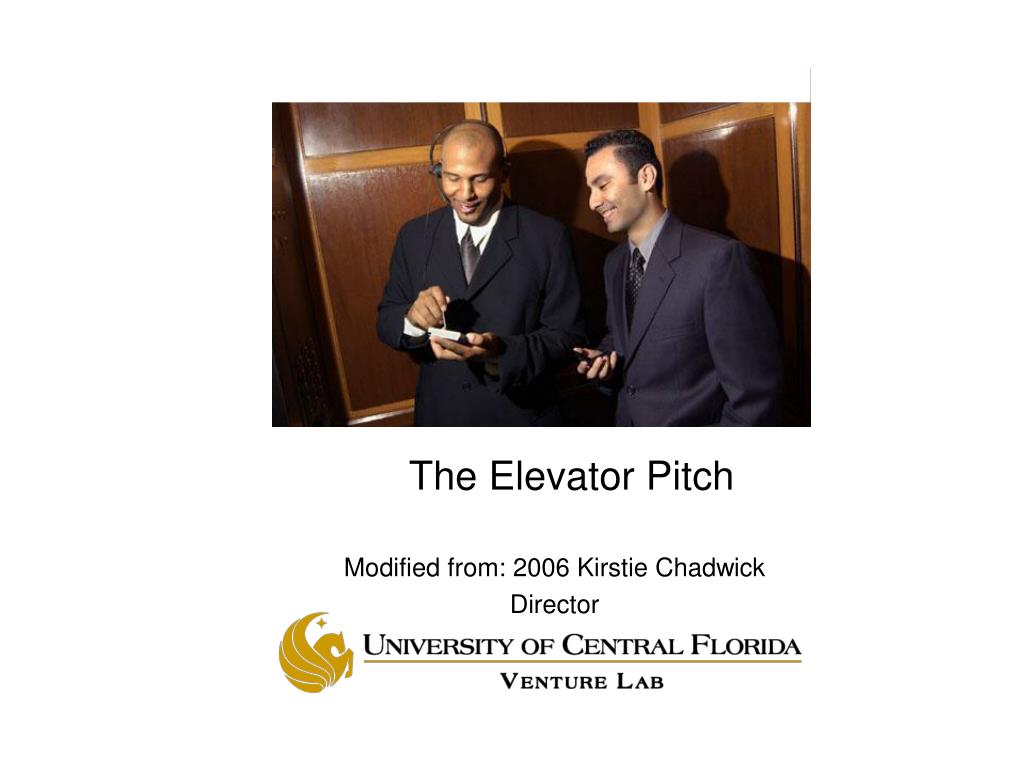 The Elevator Pitch

Modified from: 2006 Kirstie Chadwick
Director

UNIVERSITY OF CENTRAL FLORIDA
VENTURE LAB